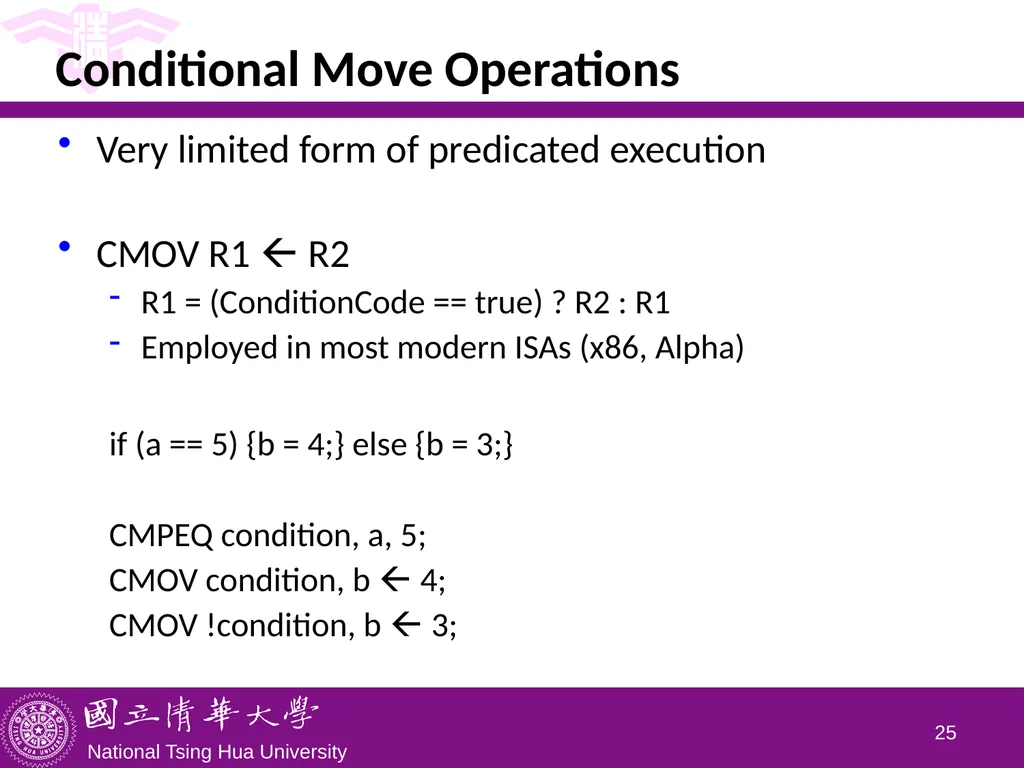 Conditional Move Operations

• Very limited form of predicated execution

• CMOV R1 ← R2
  - R1 = (ConditionCode == true) ? R2 : R1
  - Employed in most modern ISAs (x86, Alpha)

if (a == 5) {b = 4;} else {b = 3;}

CMPEQ condition, a, 5;
CMOV condition, b ← 4;
CMOV !condition, b ← 3;

國立清華大學
National Tsing Hua University

25